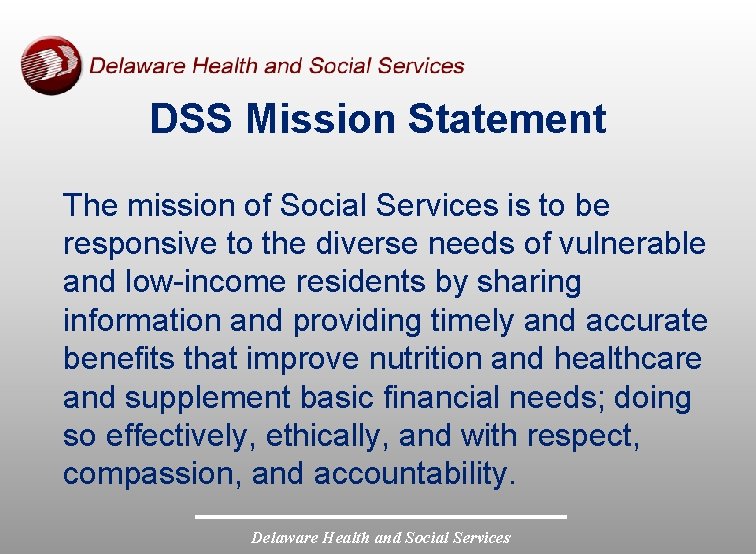 Delaware Health and Social Services

DSS Mission Statement

The mission of Social Services is to be responsive to the diverse needs of vulnerable and low-income residents by sharing information and providing timely and accurate benefits that improve nutrition and healthcare and supplement basic financial needs; doing so effectively, ethically, and with respect, compassion, and accountability.

Delaware Health and Social Services